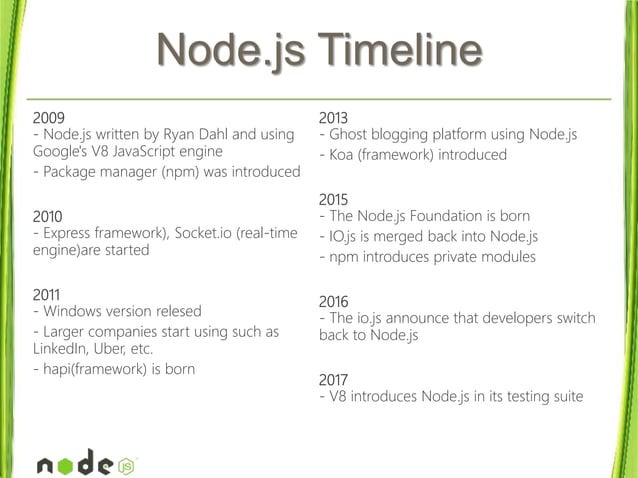 Node.js Timeline

2009
- Node.js written by Ryan Dahl and using Google's V8 JavaScript engine
- Package manager (npm) was introduced

2010
- Express framework), Socket.io (real-time engine)are started

2011
- Windows version relesed
- Larger companies start using such as LinkedIn, Uber, etc.
- hapi(framework) is born

2013
- Ghost blogging platform using Node.js
- Koa (framework) introduced

2015
- The Node.js Foundation is born
- IO.js is merged back into Node.js
- npm introduces private modules

2016
- The io.js announce that developers switch back to Node.js

2017
- V8 introduces Node.js in its testing suite

node js